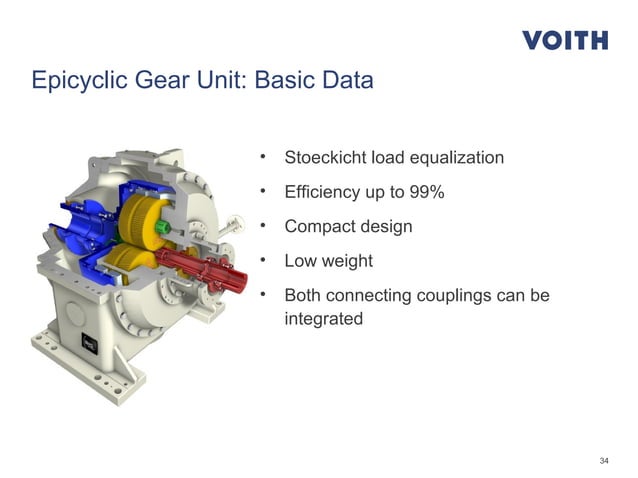 VOITH

Epicyclic Gear Unit: Basic Data

• Stoeckicht load equalization
• Efficiency up to 99%
• Compact design
• Low weight
• Both connecting couplings can be integrated

34